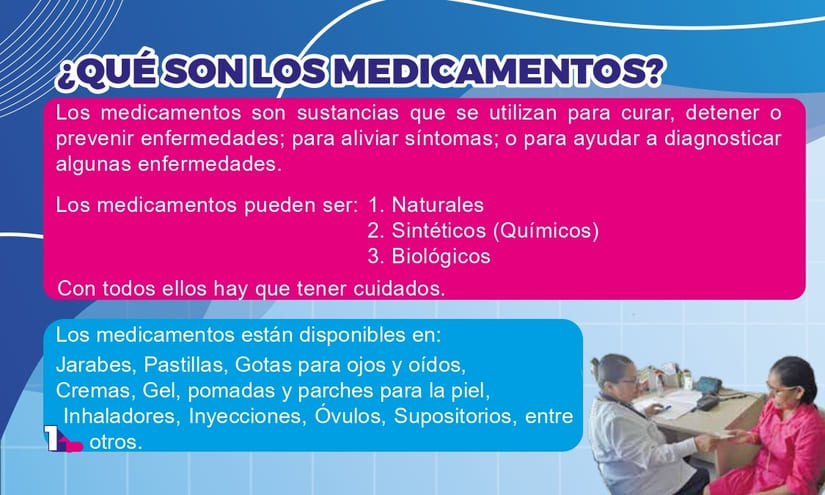 ¿QUÉ SON LOS MEDICAMENTOS?

Los medicamentos son sustancias que se utilizan para curar, detener o prevenir enfermedades; para aliviar síntomas; o para ayudar a diagnosticar algunas enfermedades.

Los medicamentos pueden ser: 1. Naturales
2. Sintéticos (Químicos)
3. Biológicos

Con todos ellos hay que tener cuidados.

Los medicamentos están disponibles en:
Jarabes, Pastillas, Gotas para ojos y oídos, Cremas, Gel, pomadas y parches para la piel, Inhaladores, Inyecciones, Óvulos, Supositorios, entre otros.

1